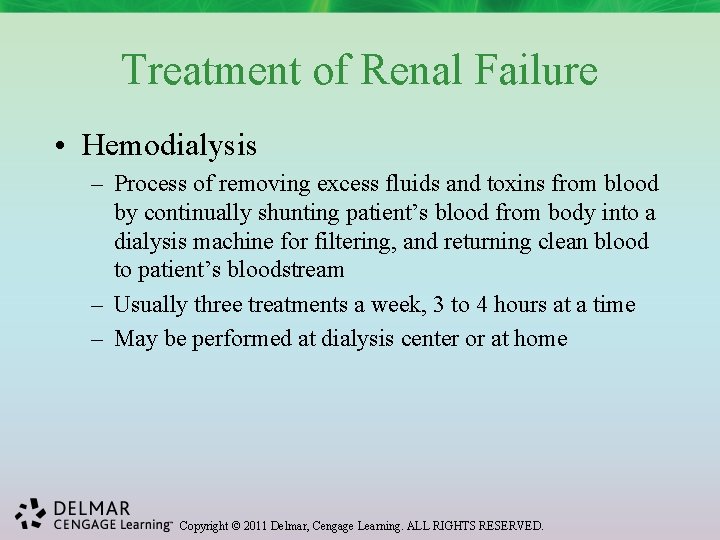 Treatment of Renal Failure

• Hemodialysis

– Process of removing excess fluids and toxins from blood by continually shunting patient's blood from body into a dialysis machine for filtering, and returning clean blood to patient's bloodstream

– Usually three treatments a week, 3 to 4 hours at a time

– May be performed at dialysis center or at home

DELMAR CENGAGE Learning™ Copyright © 2011 Delmar, Cengage Learning. ALL RIGHTS RESERVED.